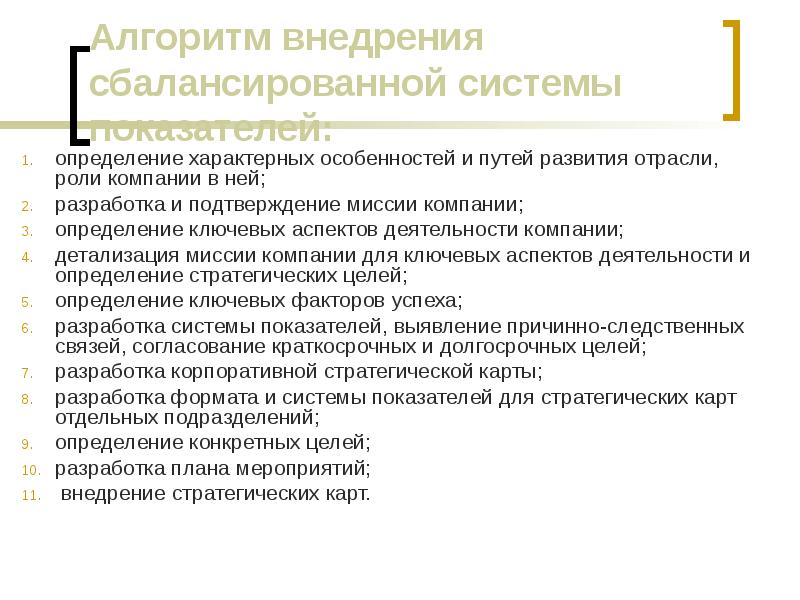 Алгоритм внедрения сбалансированной системы показателей:

1. определение характерных особенностей и путей развития отрасли, роли компании в ней;
2. разработка и подтверждение миссии компании;
3. определение ключевых аспектов деятельности компании;
4. детализация миссии компании для ключевых аспектов деятельности и определение стратегических целей;
5. определение ключевых факторов успеха;
6. разработка системы показателей, выявление причинно-следственных связей, согласование краткосрочных и долгосрочных целей;
7. разработка корпоративной стратегической карты;
8. разработка формата и системы показателей для стратегических карт отдельных подразделений;
9. определение конкретных целей;
10. разработка плана мероприятий;
11. внедрение стратегических карт.